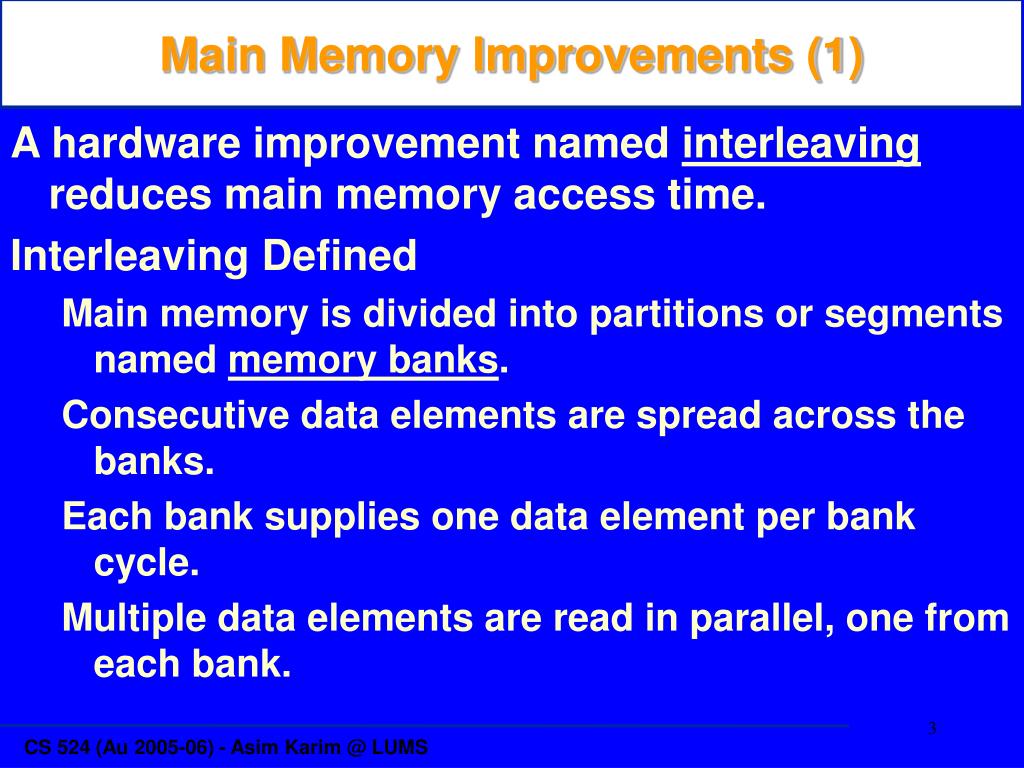 Main Memory Improvements (1)

A hardware improvement named interleaving reduces main memory access time.

Interleaving Defined

Main memory is divided into partitions or segments named memory banks.

Consecutive data elements are spread across the banks.

Each bank supplies one data element per bank cycle.

Multiple data elements are read in parallel, one from each bank.

3

CS 524 (Au 2005-06) - Asim Karim @ LUMS